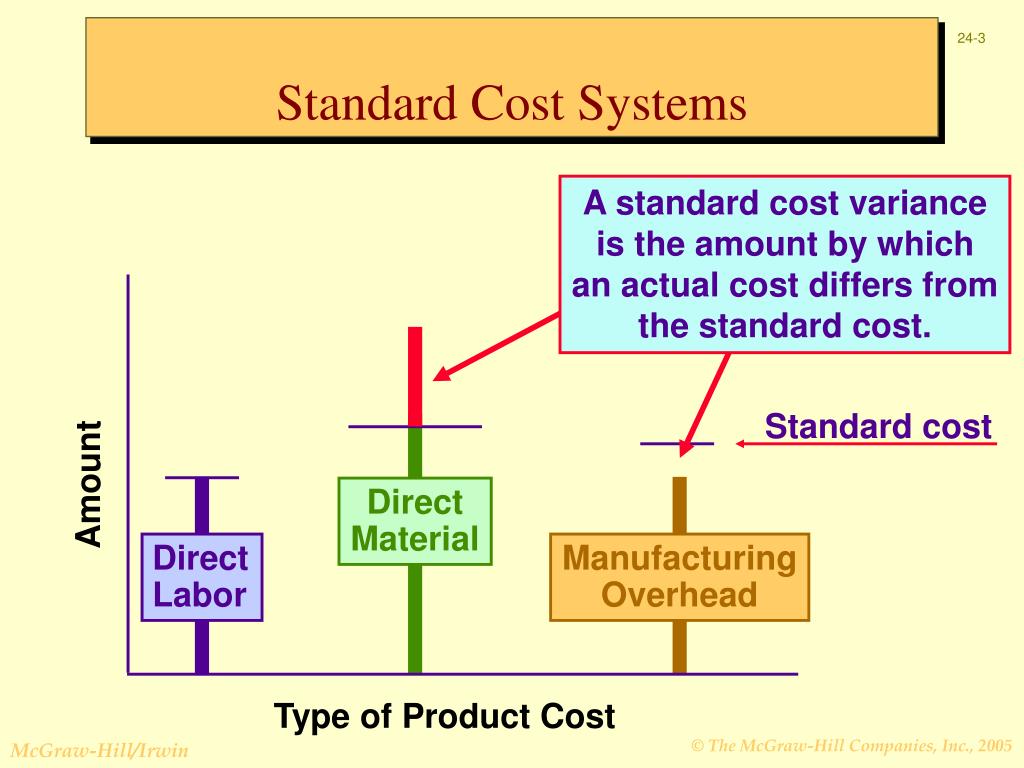 24-3

Standard Cost Systems

A standard cost variance is the amount by which an actual cost differs from the standard cost.

Standard cost

Amount

Direct Labor

Direct Material

Manufacturing Overhead

Type of Product Cost

McGraw-Hill/Irwin

© The McGraw-Hill Companies, Inc., 2005